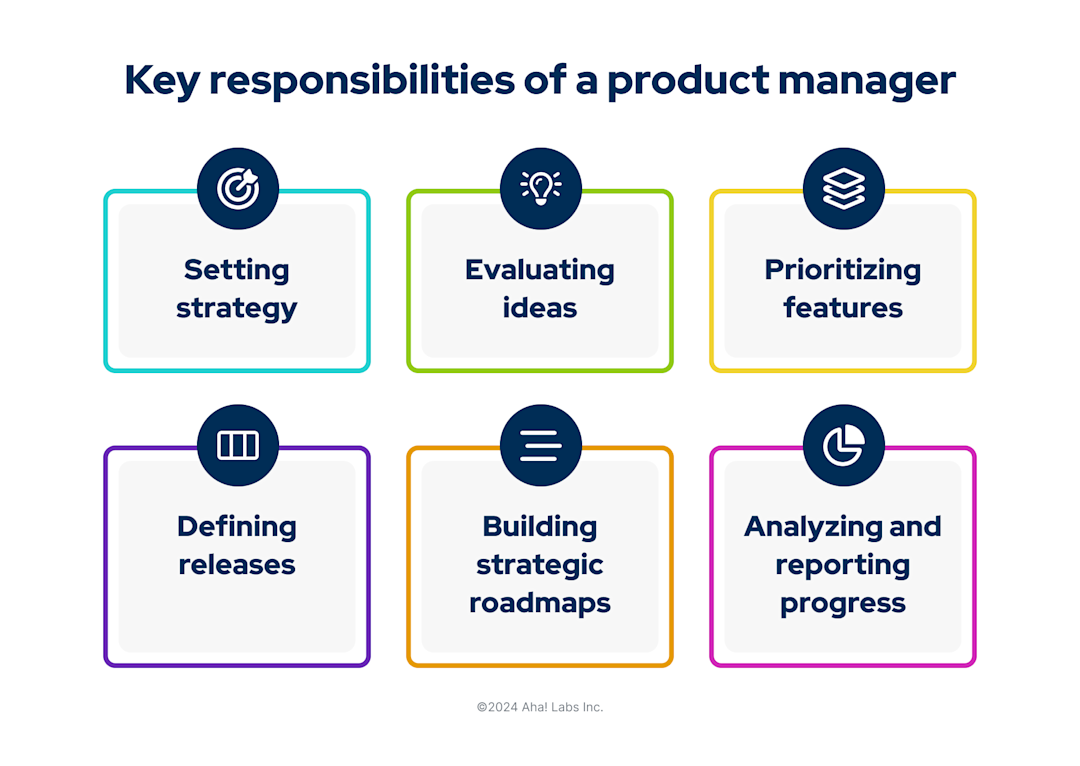 Key responsibilities of a product manager

Setting strategy

Evaluating ideas

Prioritizing features

Defining releases

Building strategic roadmaps

Analyzing and reporting progress

©2024 Aha! Labs Inc.